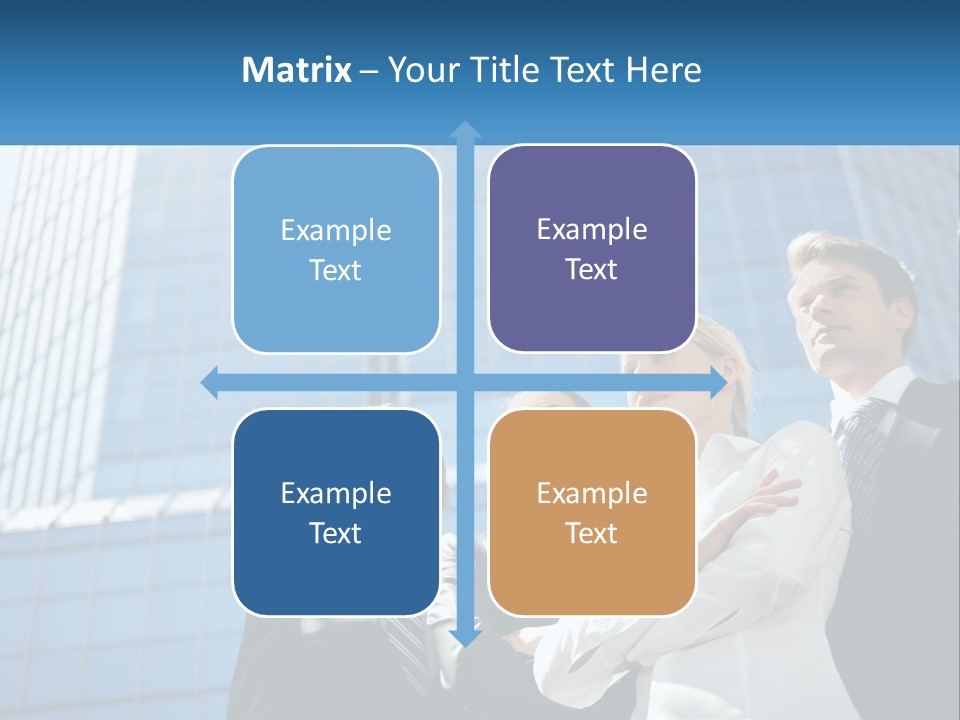 Matrix – Your Title Text Here

Example Text

Example Text

Example Text

Example Text